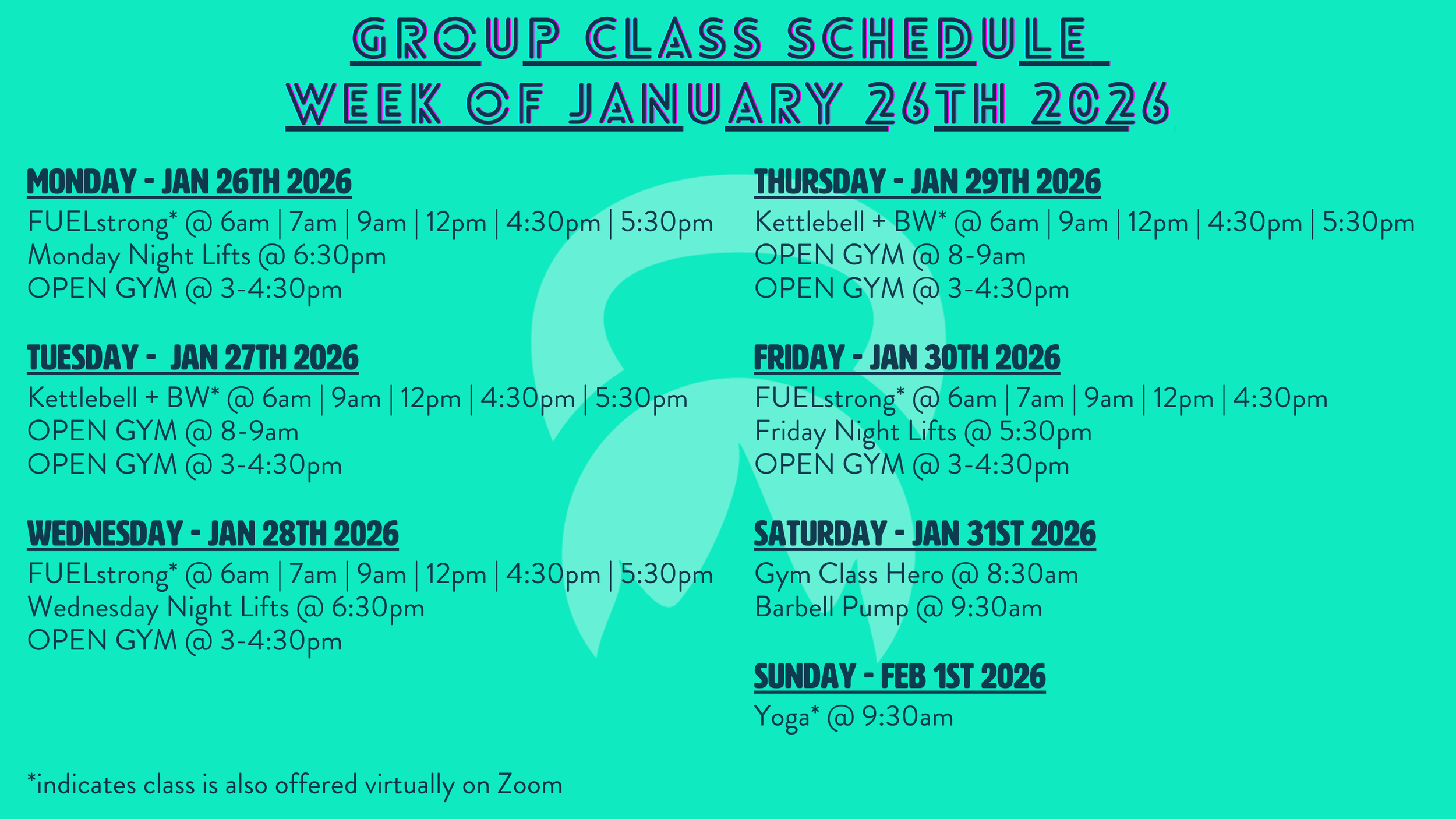 GROUP CLASS SCHEDULE
WEEK OF JANUARY 26TH 2026

MONDAY - JAN 26TH 2026
FUELstrong* @ 6am | 7am | 9am | 12pm | 4:30pm | 5:30pm
Monday Night Lifts @ 6:30pm
OPEN GYM @ 3-4:30pm

TUESDAY - JAN 27TH 2026
Kettlebell + BW* @ 6am | 9am | 12pm | 4:30pm | 5:30pm
OPEN GYM @ 8-9am
OPEN GYM @ 3-4:30pm

WEDNESDAY - JAN 28TH 2026
FUELstrong* @ 6am | 7am | 9am | 12pm | 4:30pm | 5:30pm
Wednesday Night Lifts @ 6:30pm
OPEN GYM @ 3-4:30pm

THURSDAY - JAN 29TH 2026
Kettlebell + BW* @ 6am | 9am | 12pm | 4:30pm | 5:30pm
OPEN GYM @ 8-9am
OPEN GYM @ 3-4:30pm

FRIDAY - JAN 30TH 2026
FUELstrong* @ 6am | 7am | 9am | 12pm | 4:30pm
Friday Night Lifts @ 5:30pm
OPEN GYM @ 3-4:30pm

SATURDAY - JAN 31ST 2026
Gym Class Hero @ 8:30am
Barbell Pump @ 9:30am

SUNDAY - FEB 1ST 2026
Yoga* @ 9:30am

*indicates class is also offered virtually on Zoom